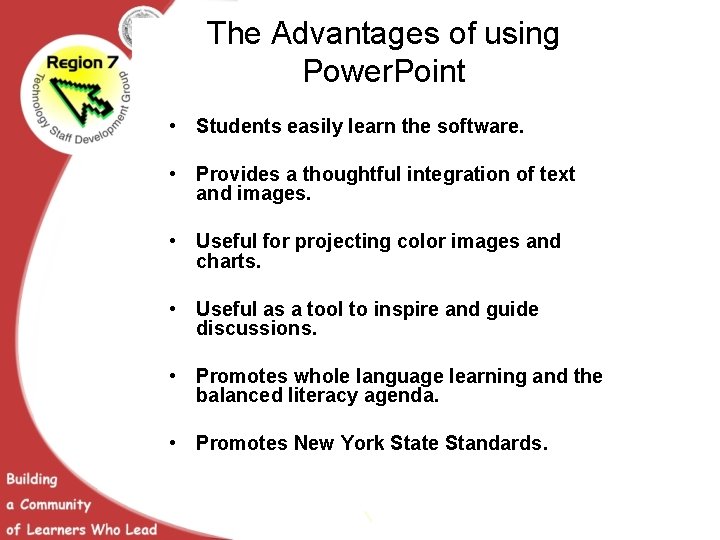 Region 7
Technology Staff Development Group

The Advantages of using PowerPoint

• Students easily learn the software.

• Provides a thoughtful integration of text and images.

• Useful for projecting color images and charts.

• Useful as a tool to inspire and guide discussions.

• Promotes whole language learning and the balanced literacy agenda.

• Promotes New York State Standards.

Building
a Community
of Learners Who Lead